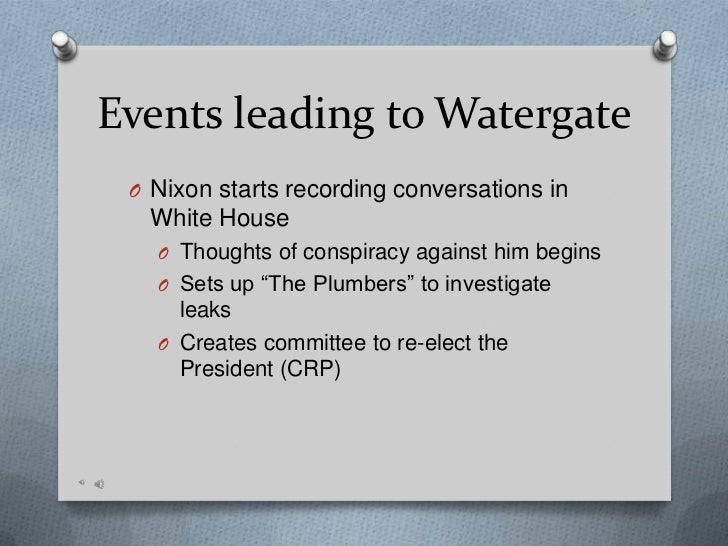 Events leading to Watergate

O Nixon starts recording conversations in White House

O Thoughts of conspiracy against him begins

O Sets up “The Plumbers” to investigate leaks

O Creates committee to re-elect the President (CRP)